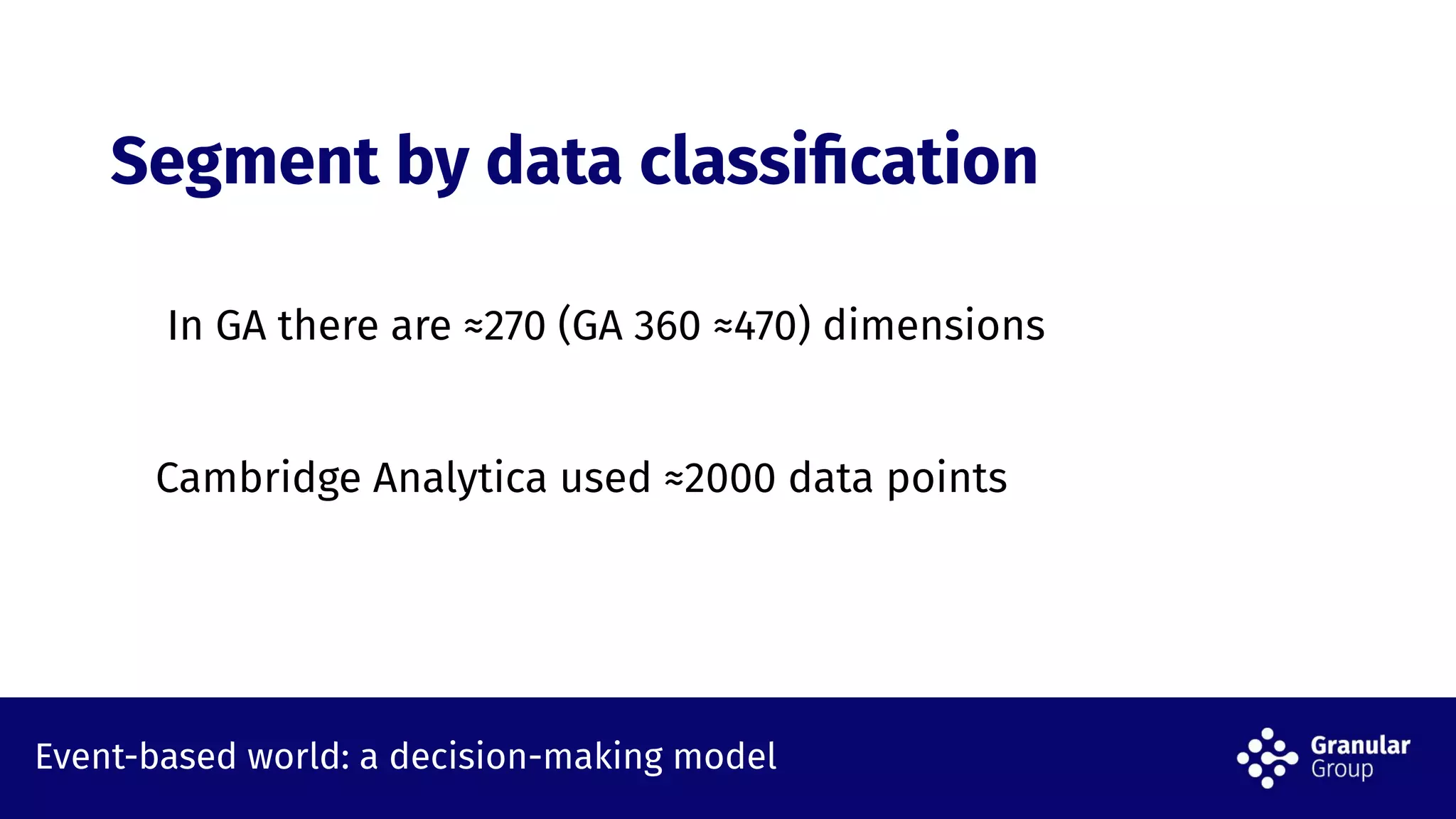 Segment by data classification

In GA there are ≈270 (GA 360 ≈470) dimensions

Cambridge Analytica used ≈2000 data points

Event-based world: a decision-making model

Granular Group